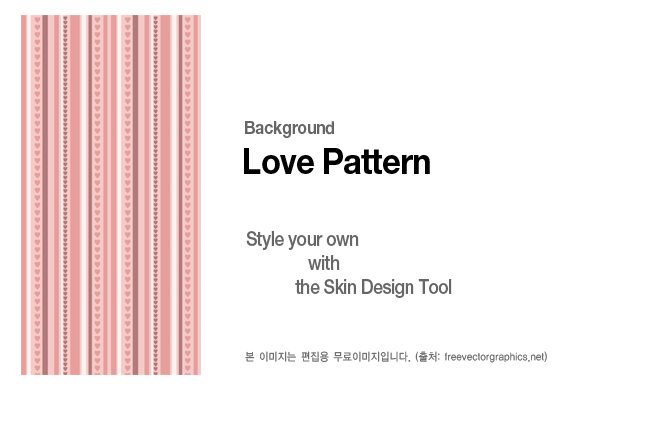 Background
Love Pattern

Style your own
with
the Skin Design Tool

본 이미지는 편집용 무료이미지입니다. (출처: freevectorgraphics.net)